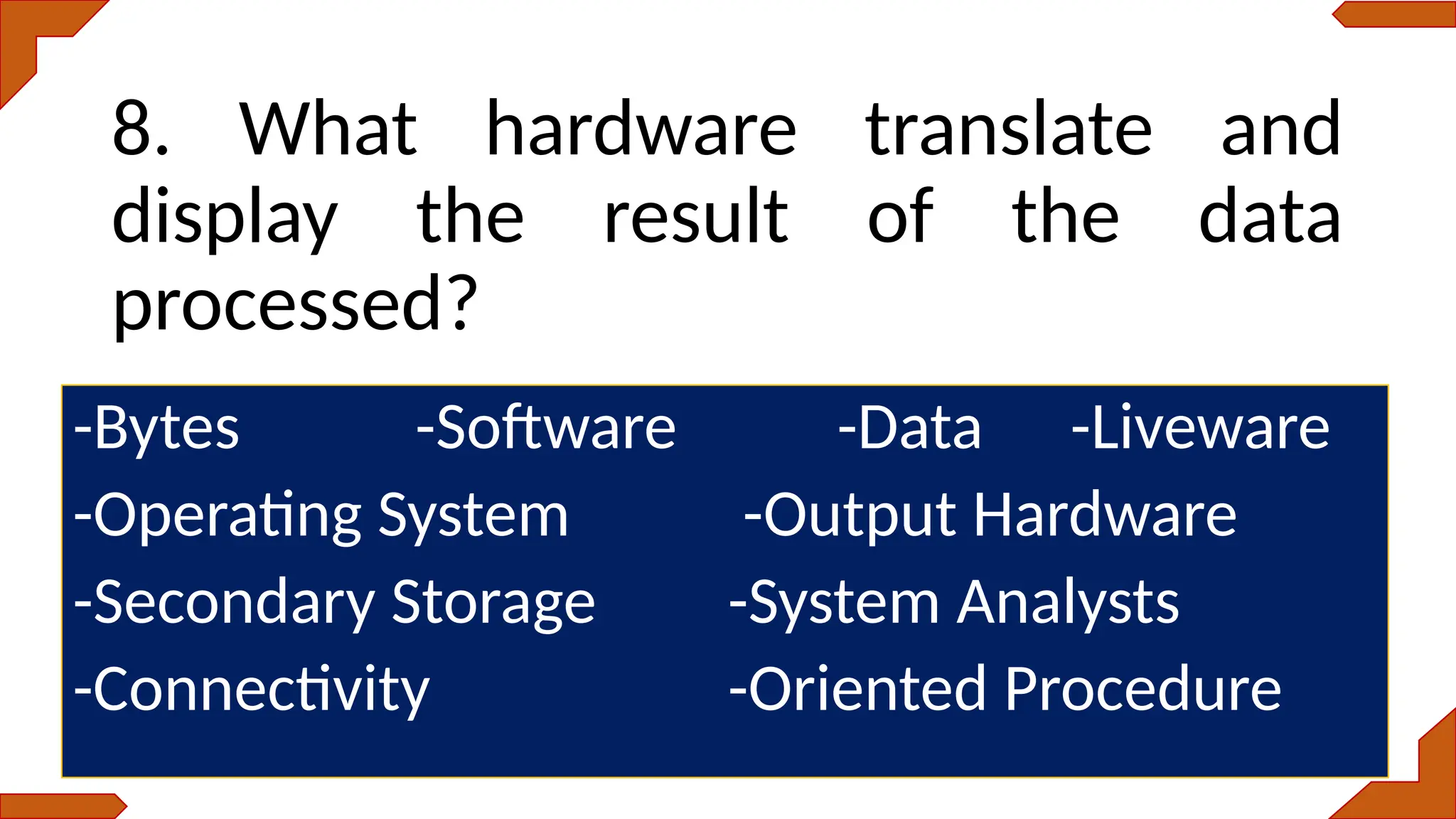 8. What hardware translate and display the result of the data processed?

-Bytes -Software -Data -Liveware
-Operating System -Output Hardware
-Secondary Storage -System Analysts
-Connectivity -Oriented Procedure